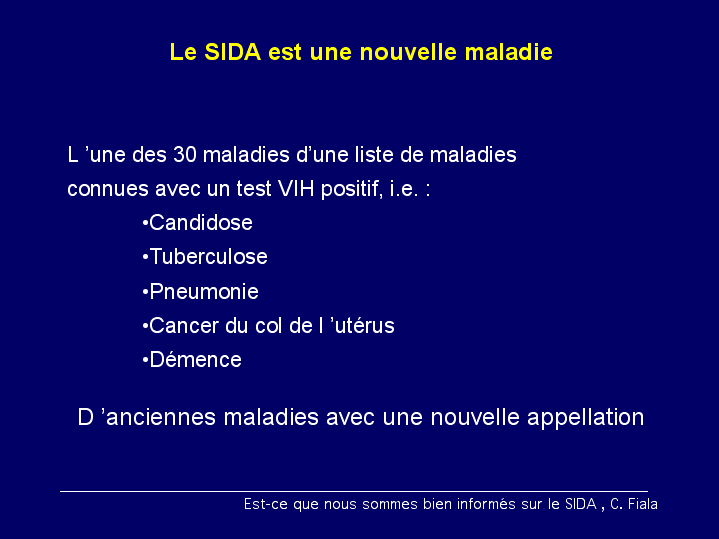 Le SIDA est une nouvelle maladie

L ’une des 30 maladies d’une liste de maladies connues avec un test VIH positif, i.e. :

•Candidose
•Tuberculose
•Pneumonie
•Cancer du col de l ’utérus
•Démence

D ’anciennes maladies avec une nouvelle appellation

Est-ce que nous sommes bien informés sur le SIDA , C. Fiala